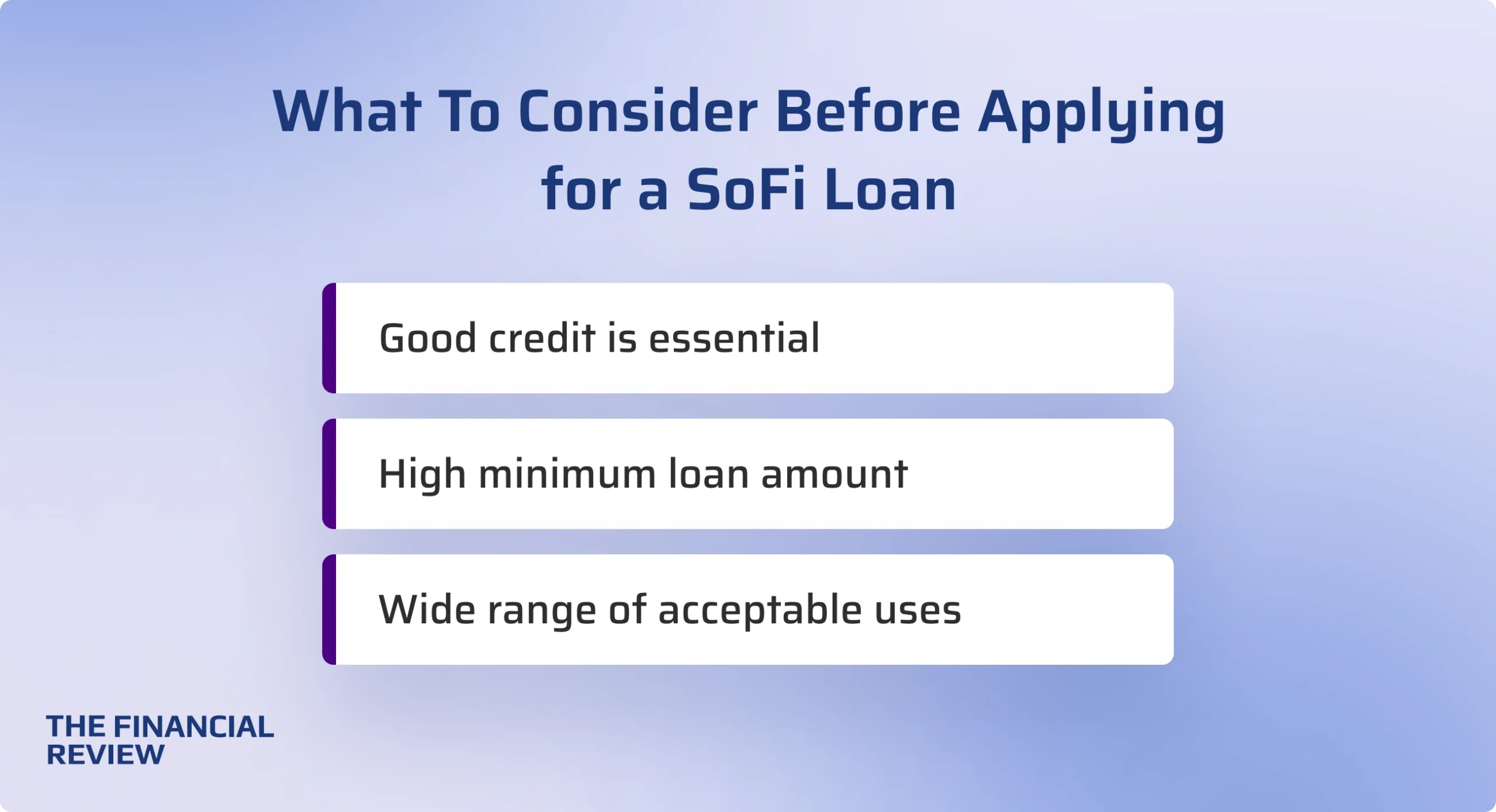 What To Consider Before Applying for a SoFi Loan

Good credit is essential

High minimum loan amount

Wide range of acceptable uses

THE FINANCIAL
REVIEW